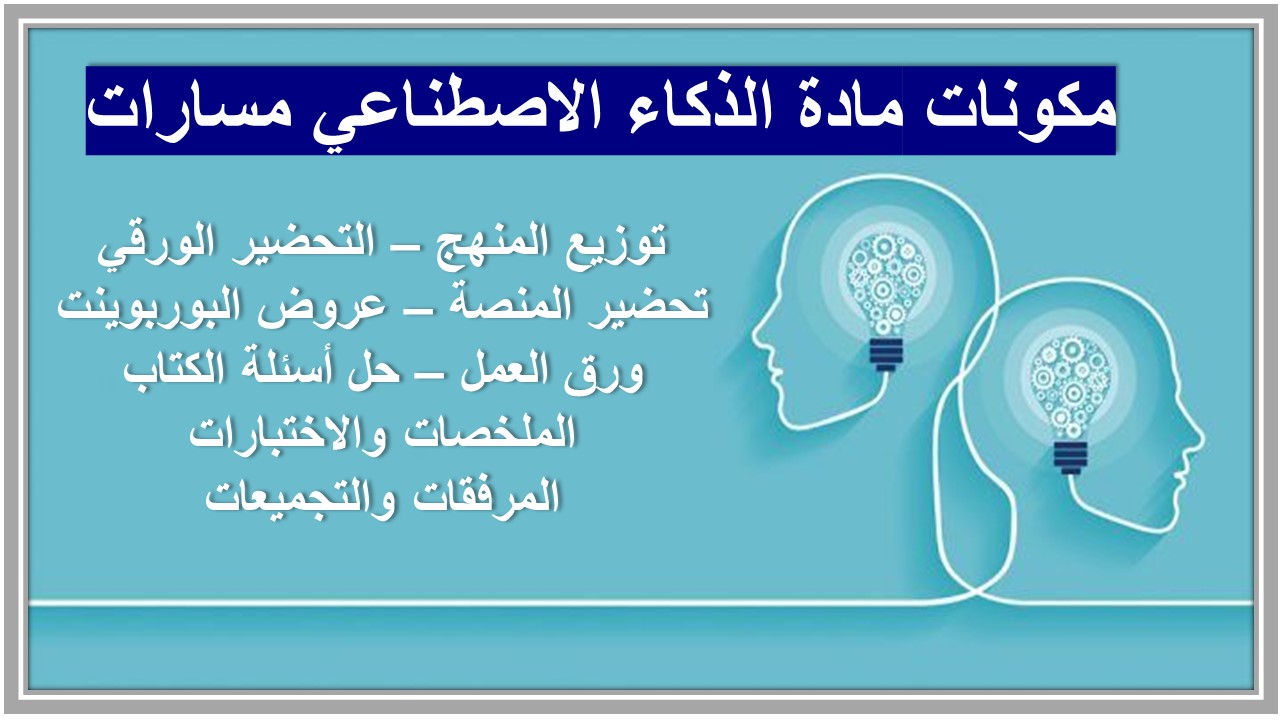 مكونات مادة الذكاء الاصطناعي مسارات

توزيع المنهج – التحضير الورقي
تحضير المنصة – عروض البوربوينت
ورق العمل – حل أسئلة الكتاب
الملخصات والاختبارات
المرفقات والتجميعات